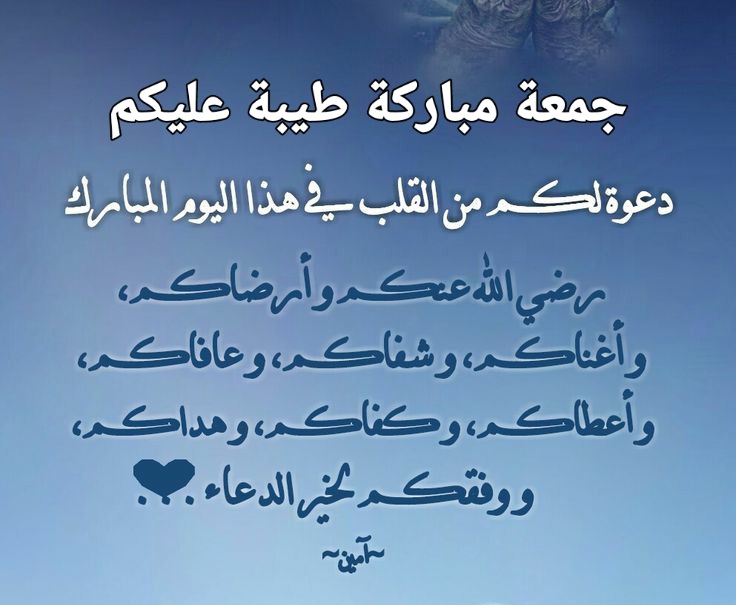 جمعة مباركة طيبة عليكم

دعوة لكم من القلب في هذا اليوم المبارك

رضي الله عنكم وأرضاكم،
وأغناكم، وشفاكم، وعافاكم،
وأعطاكم، وكفاكم، وهداكم،
ووفقكم لخير الدعاء...

~آمين~